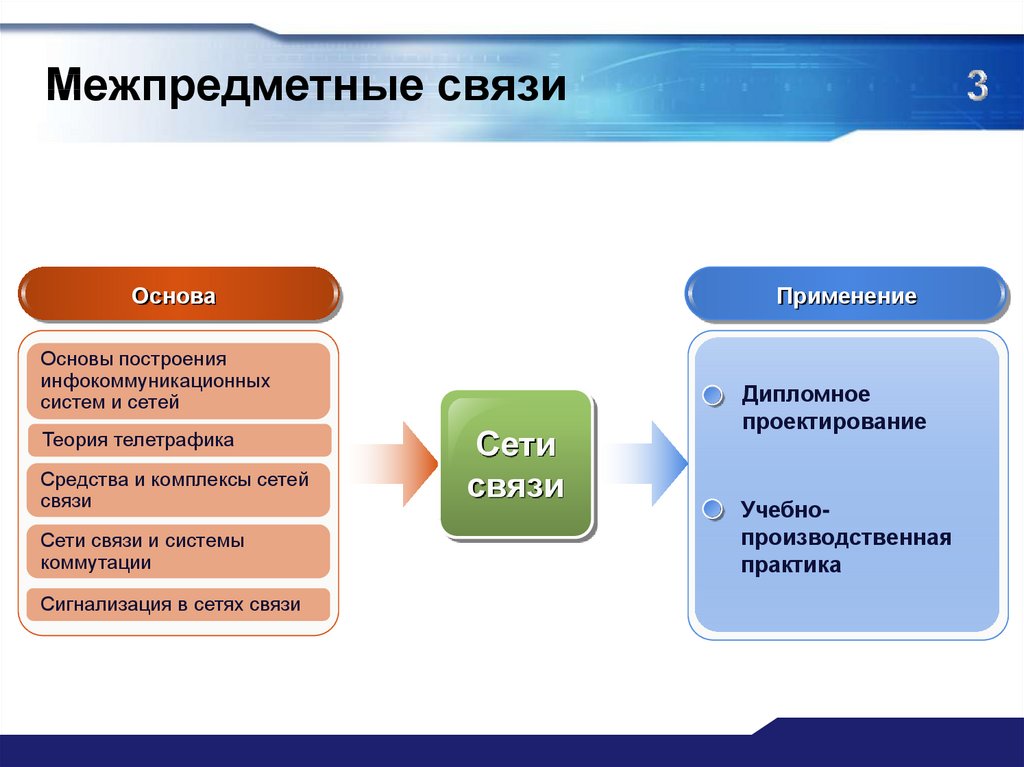 Межпредметные связи

3

Основа

Основы построения инфокоммуникационных систем и сетей

Теория телетрафика

Средства и комплексы сетей связи

Сети связи и системы коммутации

Сигнализация в сетях связи

Сети связи

Применение

Дипломное проектирование

Учебно-производственная практика